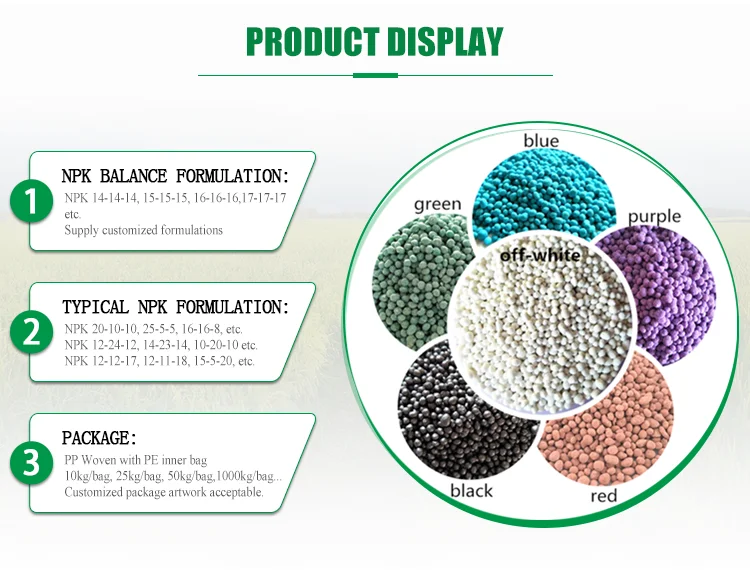 PRODUCT DISPLAY

1
NPK BALANCE FORMULATION:
NPK 14-14-14, 15-15-15, 16-16-16,17-17-17 etc.
Supply customized formulations

2
TYPICAL NPK FORMULATION:
NPK 20-10-10, 25-5-5, 16-16-8, etc.
NPK 12-24-12, 14-23-14, 10-20-10 etc.
NPK 12-12-17, 12-11-18, 15-5-20, etc.

3
PACKAGE:
PP Woven with PE inner bag
10kg/bag, 25kg/bag, 50kg/bag,1000kg/bag...
Customized package artwork acceptable.

blue
green
purple
off-white
black
red